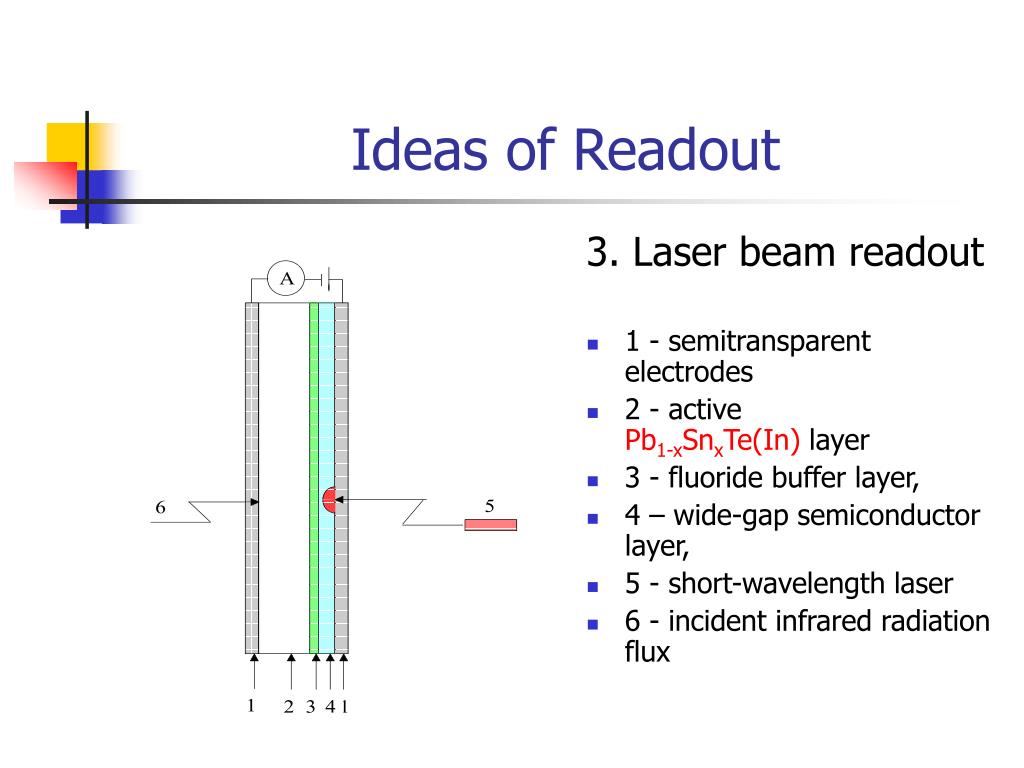 Ideas of Readout

A

6

5

1 2 3 4 1

3. Laser beam readout

- 1 - semitransparent electrodes
- 2 - active $Pb_{1-x}Sn_xTe(In)$ layer
- 3 - fluoride buffer layer,
- 4 – wide-gap semiconductor layer,
- 5 - short-wavelength laser
- 6 - incident infrared radiation flux